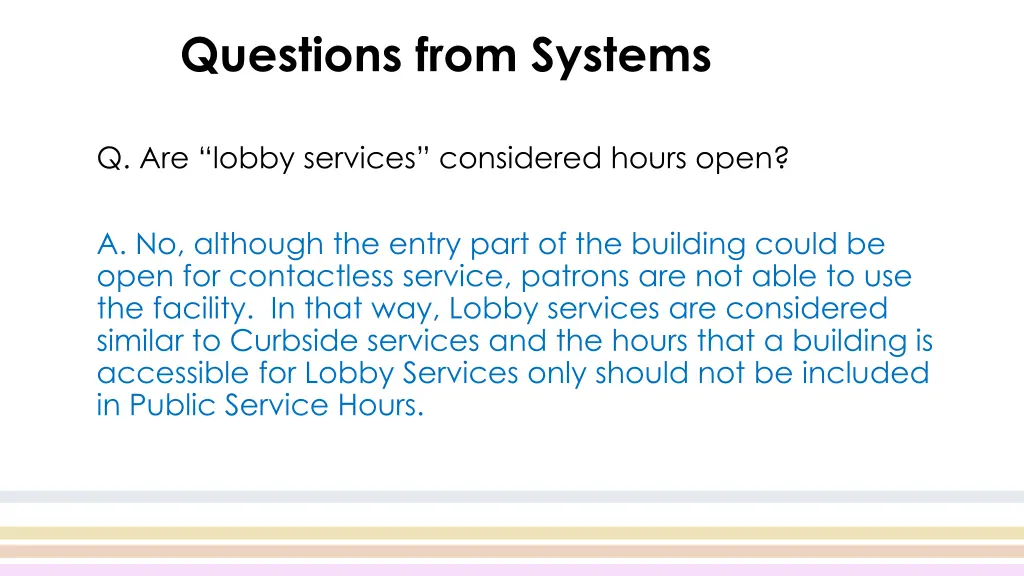 Questions from Systems

Q. Are “lobby services” considered hours open?

A. No, although the entry part of the building could be open for contactless service, patrons are not able to use the facility. In that way, Lobby services are considered similar to Curbside services and the hours that a building is accessible for Lobby Services only should not be included in Public Service Hours.